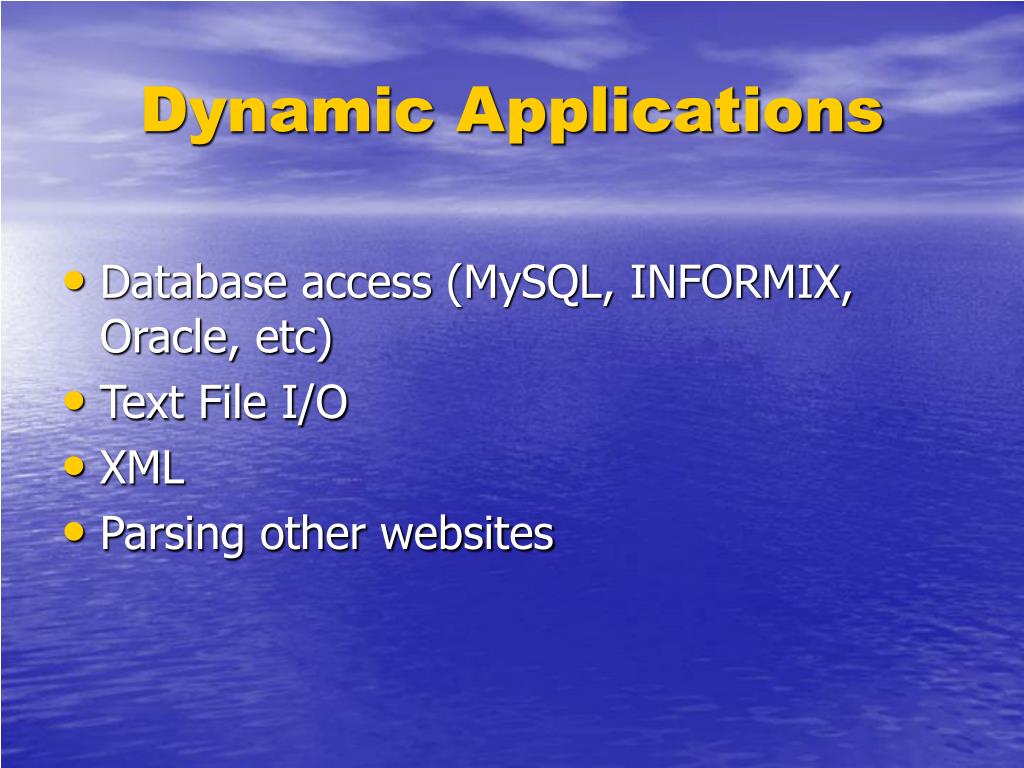 Dynamic Applications

• Database access (MySQL, INFORMIX, Oracle, etc)
• Text File I/O
• XML
• Parsing other websites